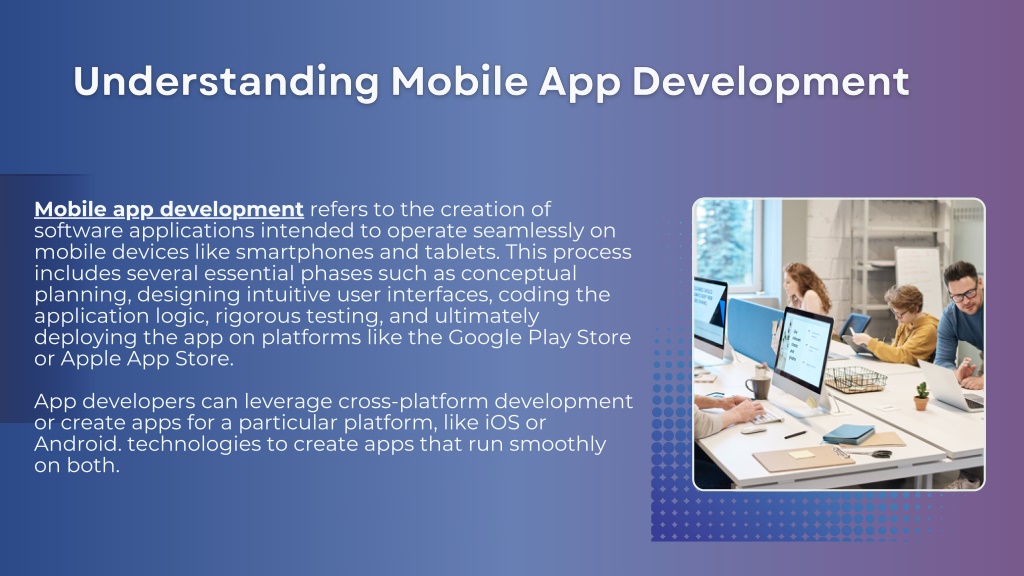 Understanding Mobile App Development

Mobile app development refers to the creation of software applications intended to operate seamlessly on mobile devices like smartphones and tablets. This process includes several essential phases such as conceptual planning, designing intuitive user interfaces, coding the application logic, rigorous testing, and ultimately deploying the app on platforms like the Google Play Store or Apple App Store.

App developers can leverage cross-platform development or create apps for a particular platform, like iOS or Android. technologies to create apps that run smoothly on both.